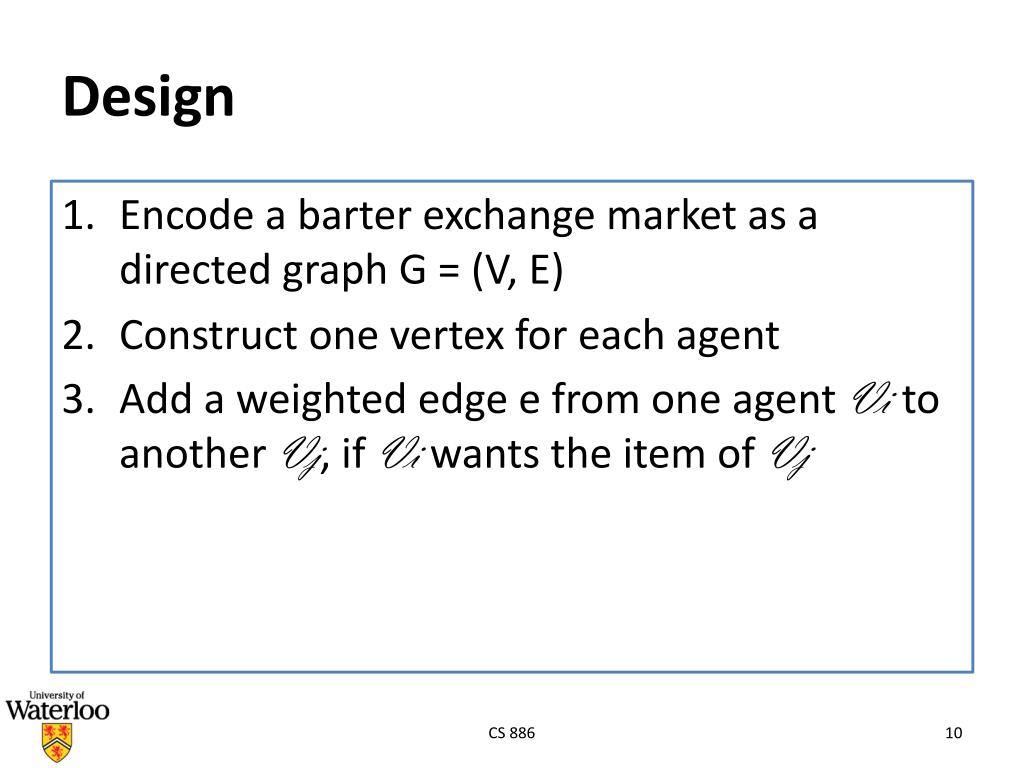 Design

1. Encode a barter exchange market as a directed graph G = (V, E)
2. Construct one vertex for each agent
3. Add a weighted edge e from one agent $v_i$ to another $v_j$, if $v_i$ wants the item of $v_j$

University of Waterloo

CS 886

10